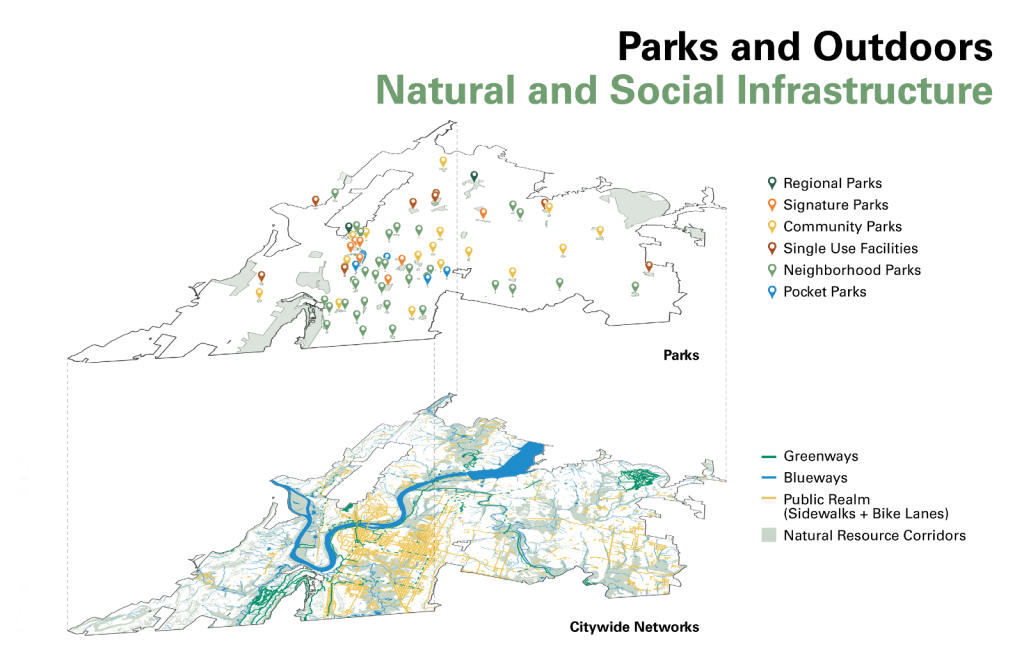 Parks and Outdoors
Natural and Social Infrastructure

Regional Parks
Signature Parks
Community Parks
Single Use Facilities
Neighborhood Parks
Pocket Parks

Parks

Greenways
Blueways
Public Realm (Sidewalks + Bike Lanes)
Natural Resource Corridors

Citywide Networks